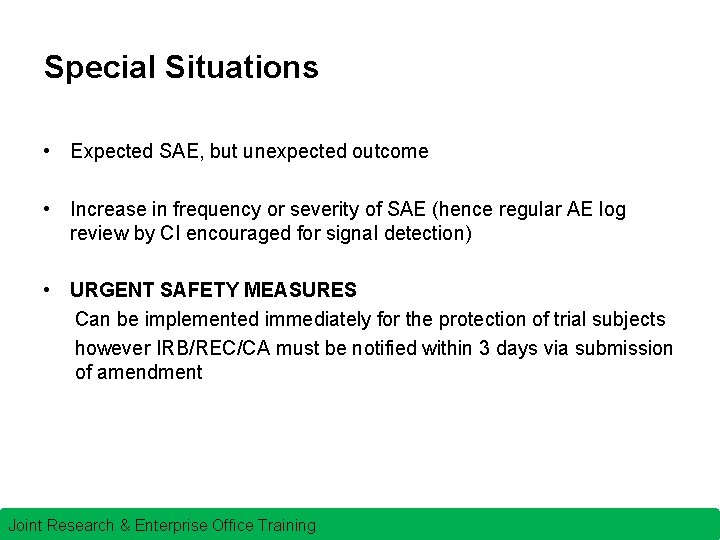 Special Situations

• Expected SAE, but unexpected outcome

• Increase in frequency or severity of SAE (hence regular AE log review by CI encouraged for signal detection)

• URGENT SAFETY MEASURES
Can be implemented immediately for the protection of trial subjects however IRB/REC/CA must be notified within 3 days via submission of amendment

Joint Research & Enterprise Office Training